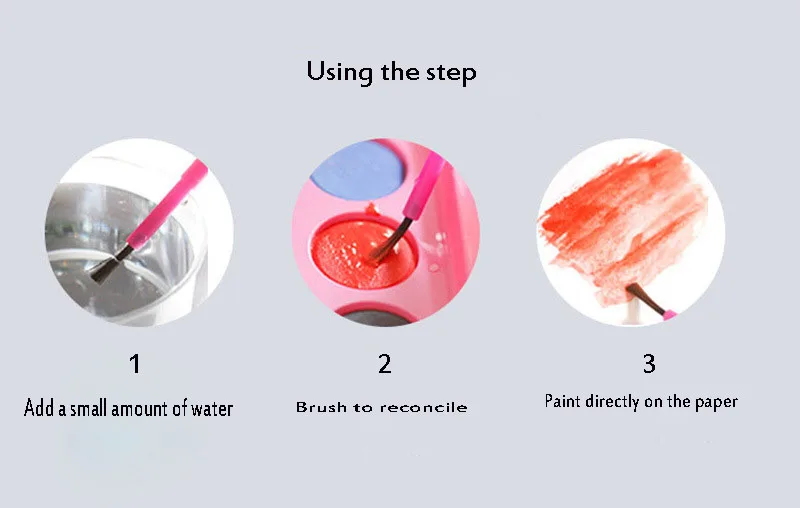 Using the step

1
Add a small amount of water

2
Brush to reconcile

3
Paint directly on the paper